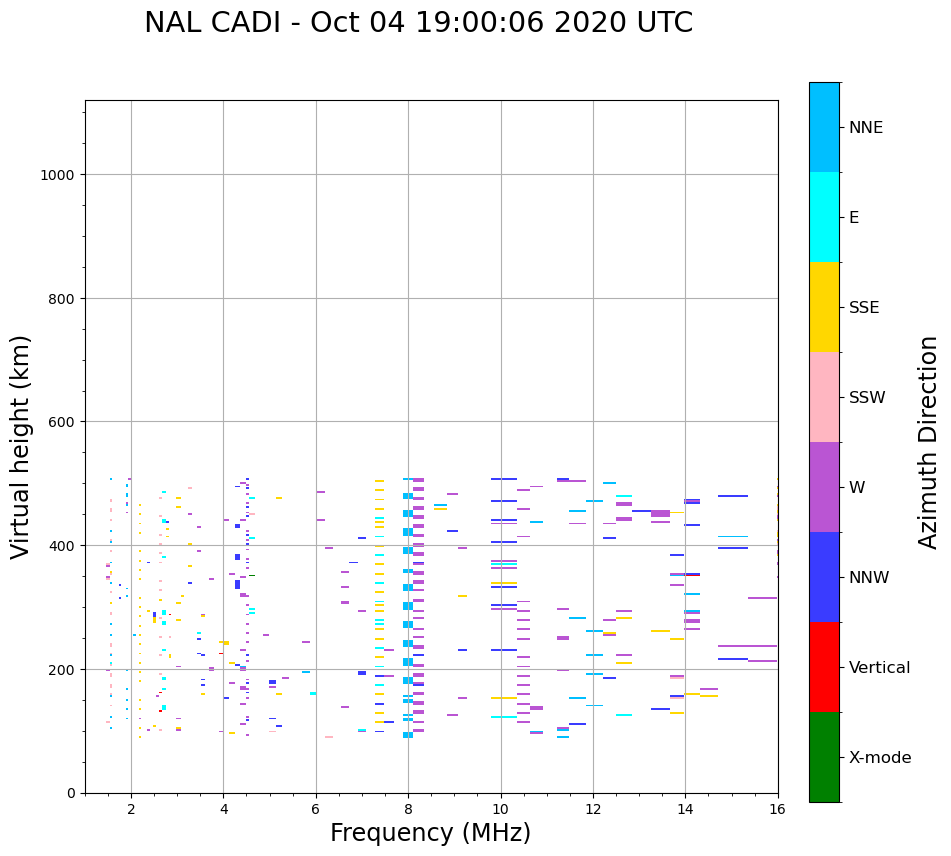 NAL CADI - Oct 04 19:00:06 2020 UTC

Virtual height (km)

1000
800
600
400
200
0

2
4
6
8
10
12
14
16

Frequency (MHz)

NNE
E
SSE
SSW
W
NNW
Vertical
X-mode

Azimuth Direction